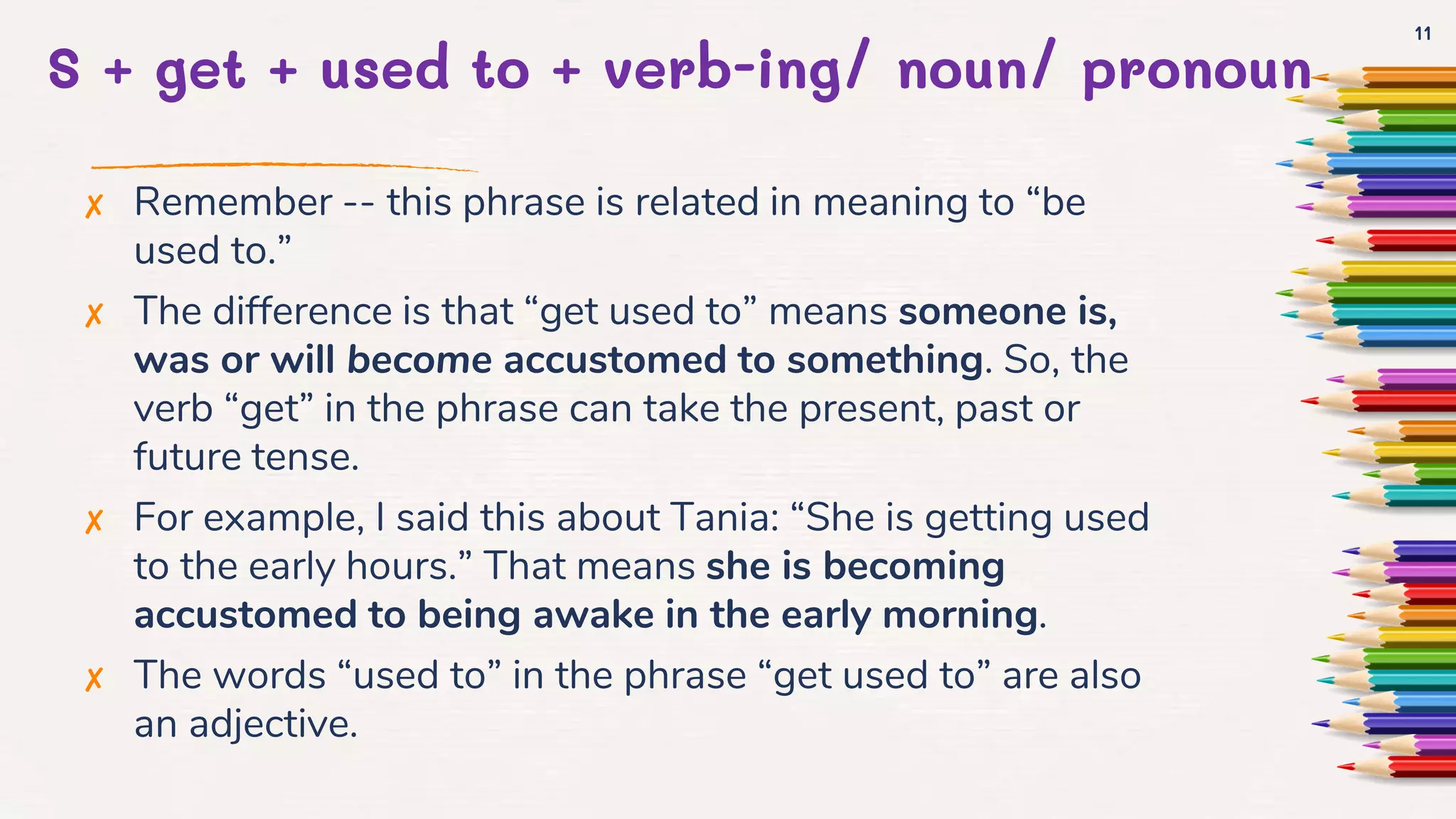 11

S + get + used to + verb-ing/ noun/ pronoun

✗ Remember -- this phrase is related in meaning to “be used to.”

✗ The difference is that “get used to” means someone is, was or will become accustomed to something. So, the verb “get” in the phrase can take the present, past or future tense.

✗ For example, I said this about Tania: “She is getting used to the early hours.” That means she is becoming accustomed to being awake in the early morning.

✗ The words “used to” in the phrase “get used to” are also an adjective.